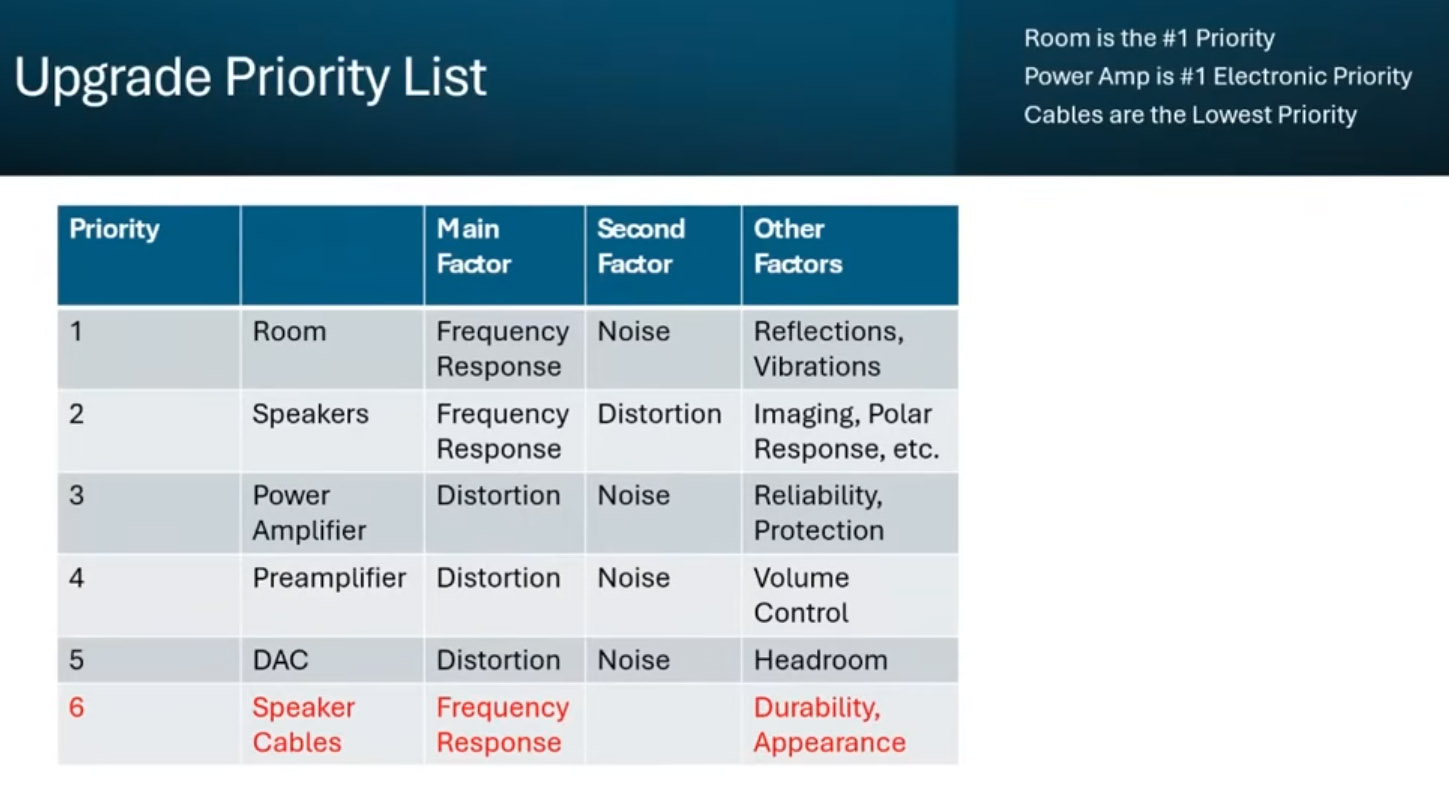 Upgrade Priority List

Room is the #1 Priority
Power Amp is #1 Electronic Priority
Cables are the Lowest Priority

| Priority | | Main Factor | Second Factor | Other Factors |
|---|---|---|---|---|
| 1 | Room | Frequency Response | Noise | Reflections, Vibrations |
| 2 | Speakers | Frequency Response | Distortion | Imaging, Polar Response, etc. |
| 3 | Power Amplifier | Distortion | Noise | Reliability, Protection |
| 4 | Preamplifier | Distortion | Noise | Volume Control |
| 5 | DAC | Distortion | Noise | Headroom |
| 6 | Speaker Cables | Frequency Response | | Durability, Appearance |